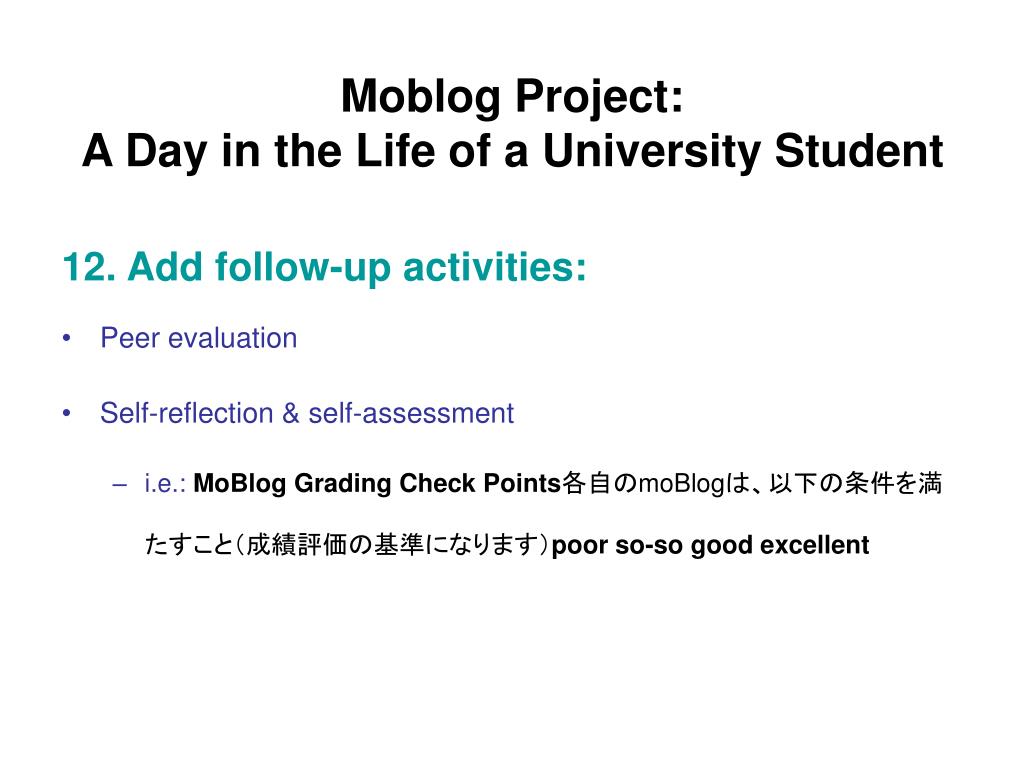 Moblog Project:
A Day in the Life of a University Student

12. Add follow-up activities:

• Peer evaluation

• Self-reflection & self-assessment

– i.e.: MoBlog Grading Check Points各自のmoBlogは、以下の条件を満たすこと（成績評価の基準になります）poor so-so good excellent